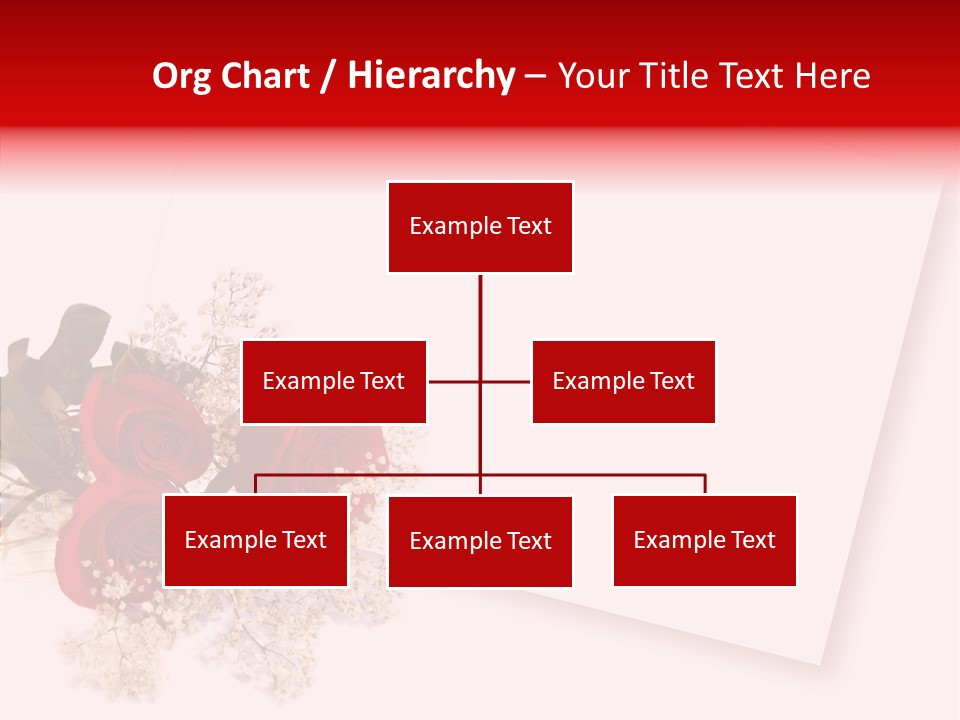 Org Chart / Hierarchy – Your Title Text Here

Example Text

Example Text

Example Text

Example Text

Example Text

Example Text